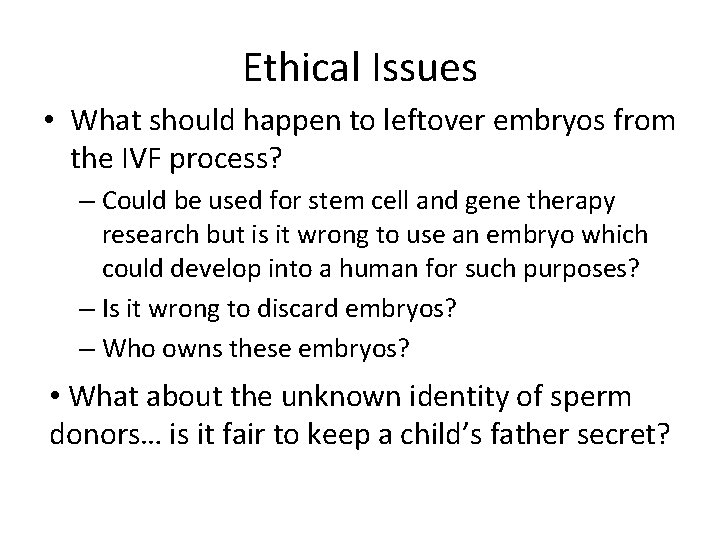 Ethical Issues

• What should happen to leftover embryos from the IVF process?

– Could be used for stem cell and gene therapy research but is it wrong to use an embryo which could develop into a human for such purposes?

– Is it wrong to discard embryos?

– Who owns these embryos?

• What about the unknown identity of sperm donors… is it fair to keep a child’s father secret?